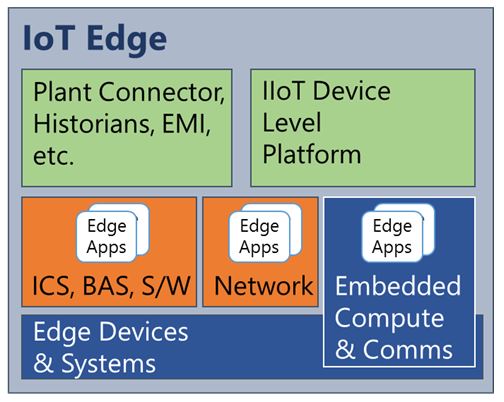 IoT Edge

Plant Connector, Historians, EMI, etc.

IIoT Device Level Platform

Edge Apps

ICS, BAS, S/W

Edge Apps

Network

Edge Apps

Embedded Compute & Comms

Edge Devices & Systems